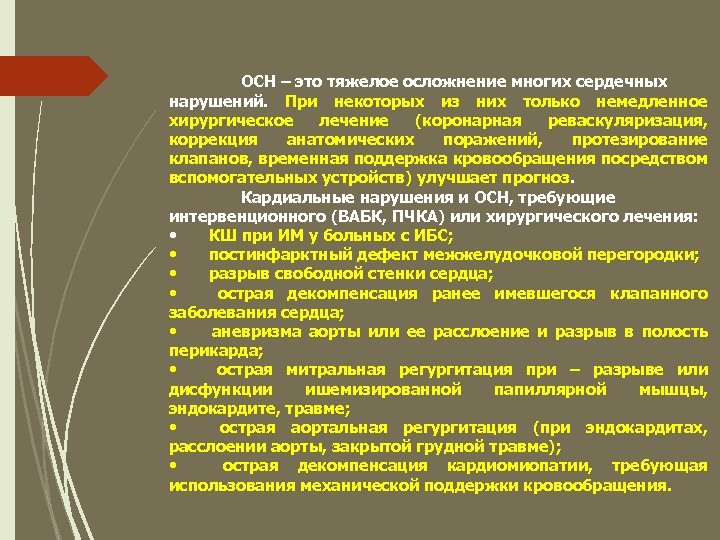 ОСН – это тяжелое осложнение многих сердечных нарушений. При некоторых из них только немедленное хирургическое лечение (коронарная реваскуляризация, коррекция анатомических поражений, протезирование клапанов, временная поддержка кровообращения посредством вспомогательных устройств) улучшает прогноз.

Кардиальные нарушения и ОСН, требующие интервенционного (ВАБК, ПЧКА) или хирургического лечения:
• КШ при ИМ у больных с ИБС;
• постинфарктный дефект межжелудочковой перегородки;
• разрыв свободной стенки сердца;
• острая декомпенсация ранее имевшегося клапанного заболевания сердца;
• аневризма аорты или ее расслоение и разрыв в полость перикарда;
• острая митральная регургитация при – разрыве или дисфункции ишемизированной папиллярной мышцы, эндокардите, травме;
• острая аортальная регургитация (при эндокардитах, расслоении аорты, закрытой грудной травме);
• острая декомпенсация кардиомиопатии, требующая использования механической поддержки кровообращения.